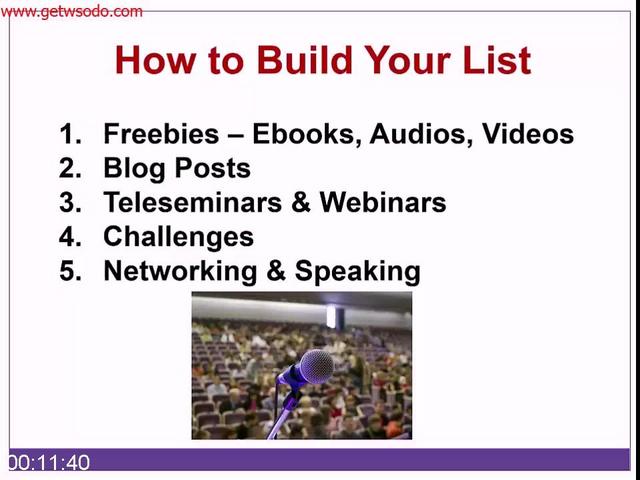 www.getwsodo.com

How to Build Your List

1. Freebies – Ebooks, Audios, Videos
2. Blog Posts
3. Teleseminars & Webinars
4. Challenges
5. Networking & Speaking

00:11:40